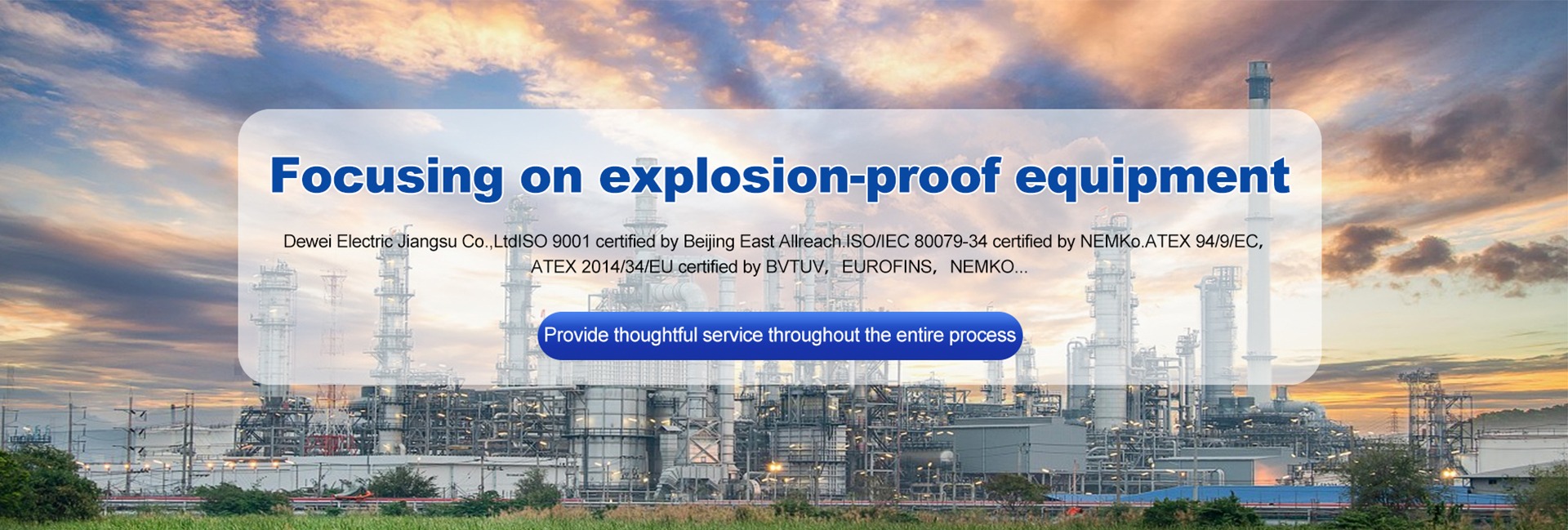 Focusing on explosion-proof equipment

Dewei Electric Jiangsu Co.,LtdISO 9001 certified by Beijing East Allreach.ISO/IEC 80079-34 certified by NEMKo.ATEX 94/9/EC, ATEX 2014/34/EU certified by BVTUV, EUROFINS, NEMKO...

Provide thoughtful service throughout the entire process